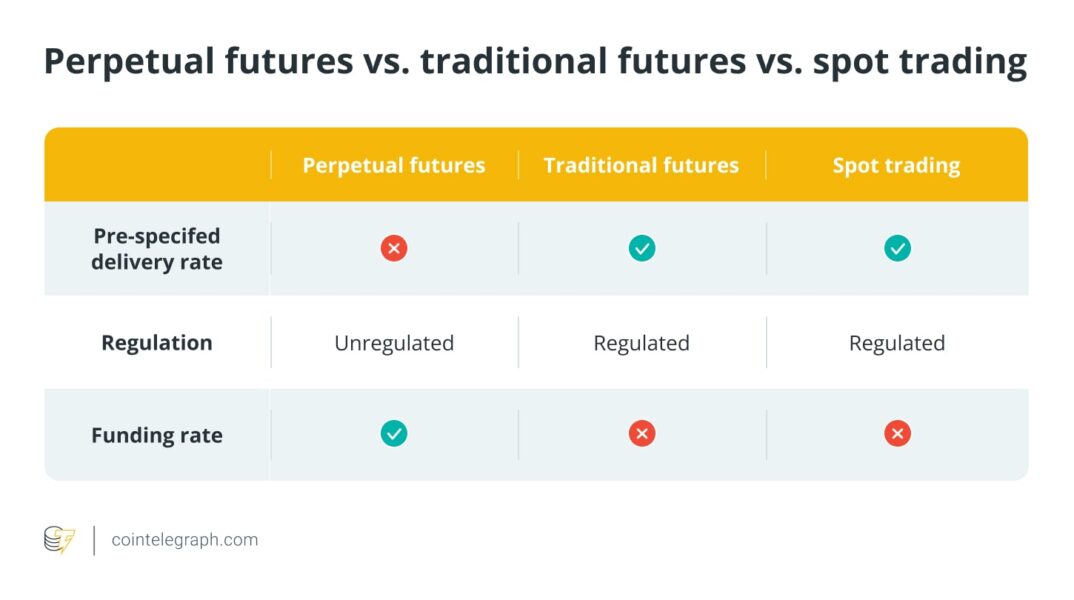 Perpetual futures vs. traditional futures vs. spot trading

| | Perpetual futures | Traditional futures | Spot trading |
|---|---|---|---|
| Pre-specifed delivery rate | ✗ | ✓ | ✓ |
| Regulation | Unregulated | Regulated | Regulated |
| Funding rate | ✓ | ✗ | ✗ |

cointelegraph.com